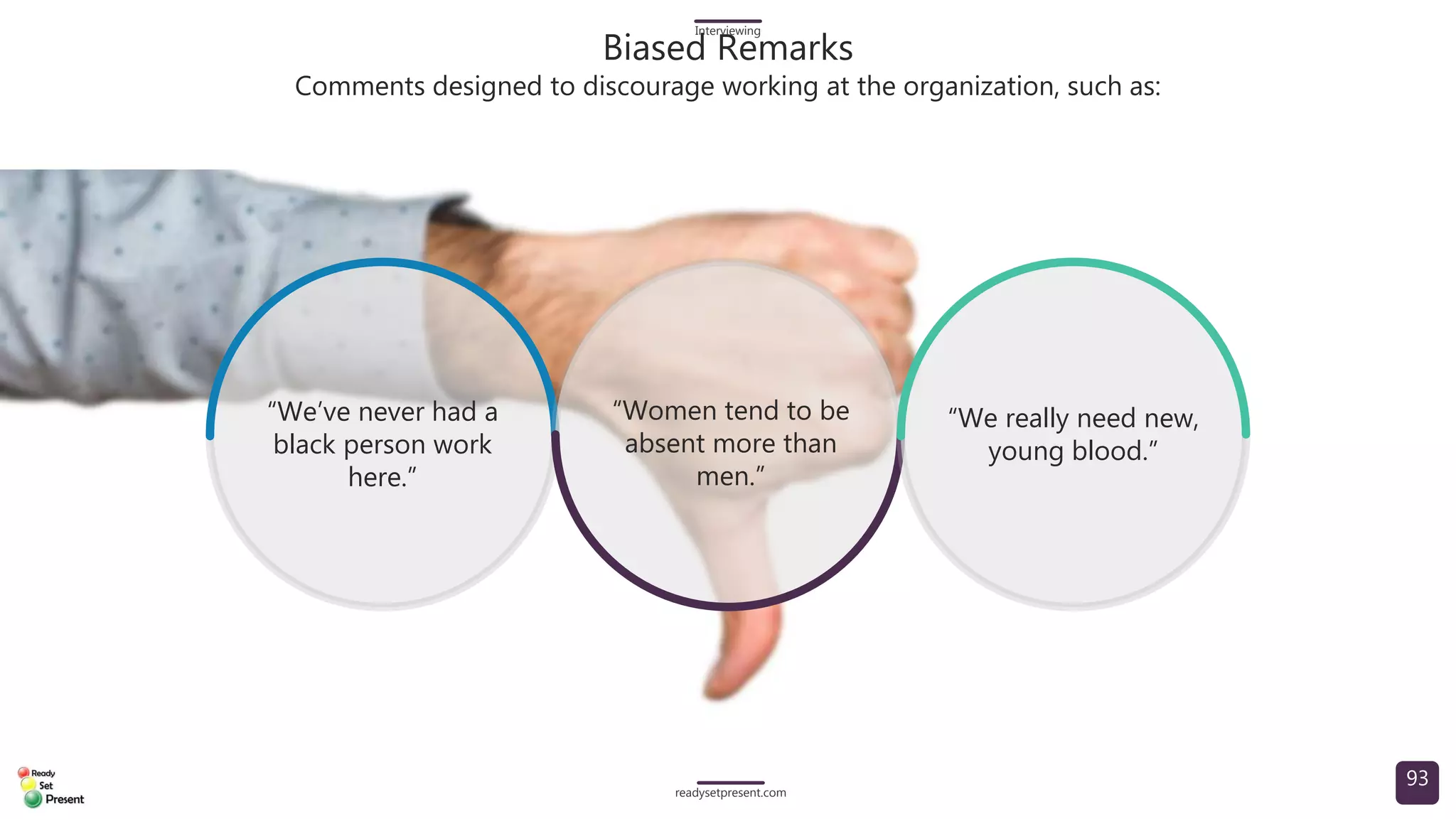 Interviewing

Biased Remarks

Comments designed to discourage working at the organization, such as:

“We’ve never had a black person work here.”

“Women tend to be absent more than men.”

“We really need new, young blood.”

Ready Set Present

readysetpresent.com

93